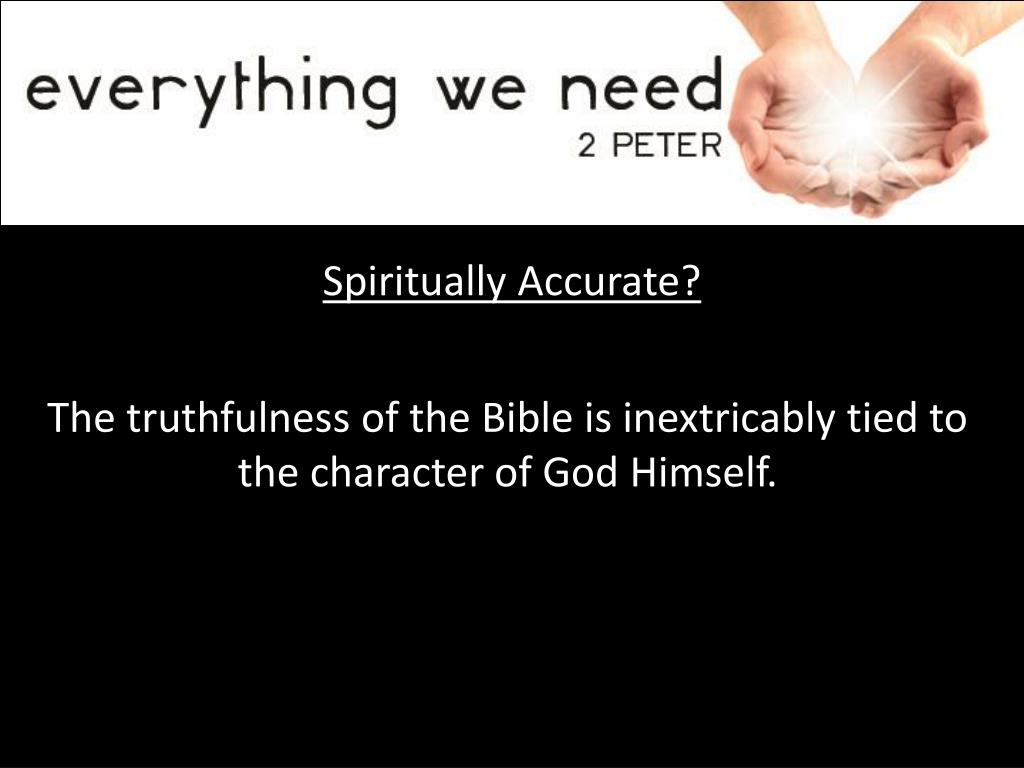 everything we need
2 PETER

Spiritually Accurate?

The truthfulness of the Bible is inextricably tied to the character of God Himself.